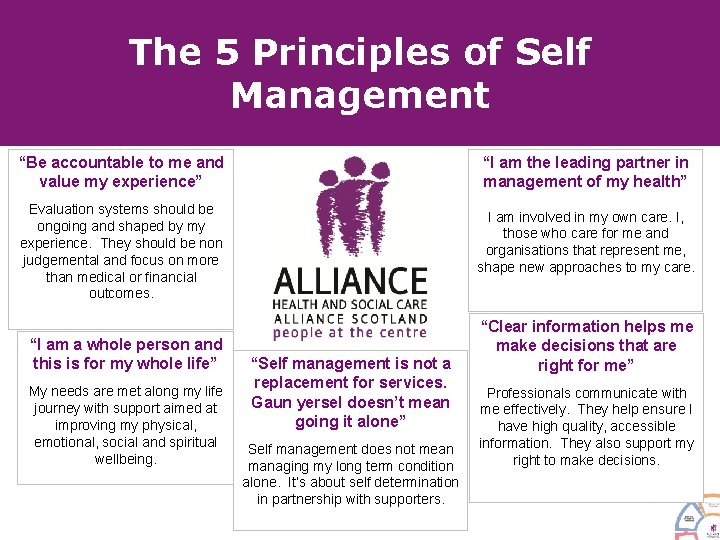 The 5 Principles of Self Management

"Be accountable to me and value my experience"

Evaluation systems should be ongoing and shaped by my experience. They should be non judgemental and focus on more than medical or financial outcomes.

"I am a whole person and this is for my whole life"

My needs are met along my life journey with support aimed at improving my physical, emotional, social and spiritual wellbeing.

ALLIANCE
HEALTH AND SOCIAL CARE
ALLIANCE SCOTLAND
people at the centre

"Self management is not a replacement for services. Gaun yersel doesn't mean going it alone"

Self management does not mean managing my long term condition alone. It's about self determination in partnership with supporters.

"I am the leading partner in management of my health"

I am involved in my own care. I, those who care for me and organisations that represent me, shape new approaches to my care.

"Clear information helps me make decisions that are right for me"

Professionals communicate with me effectively. They help ensure I have high quality, accessible information. They also support my right to make decisions.